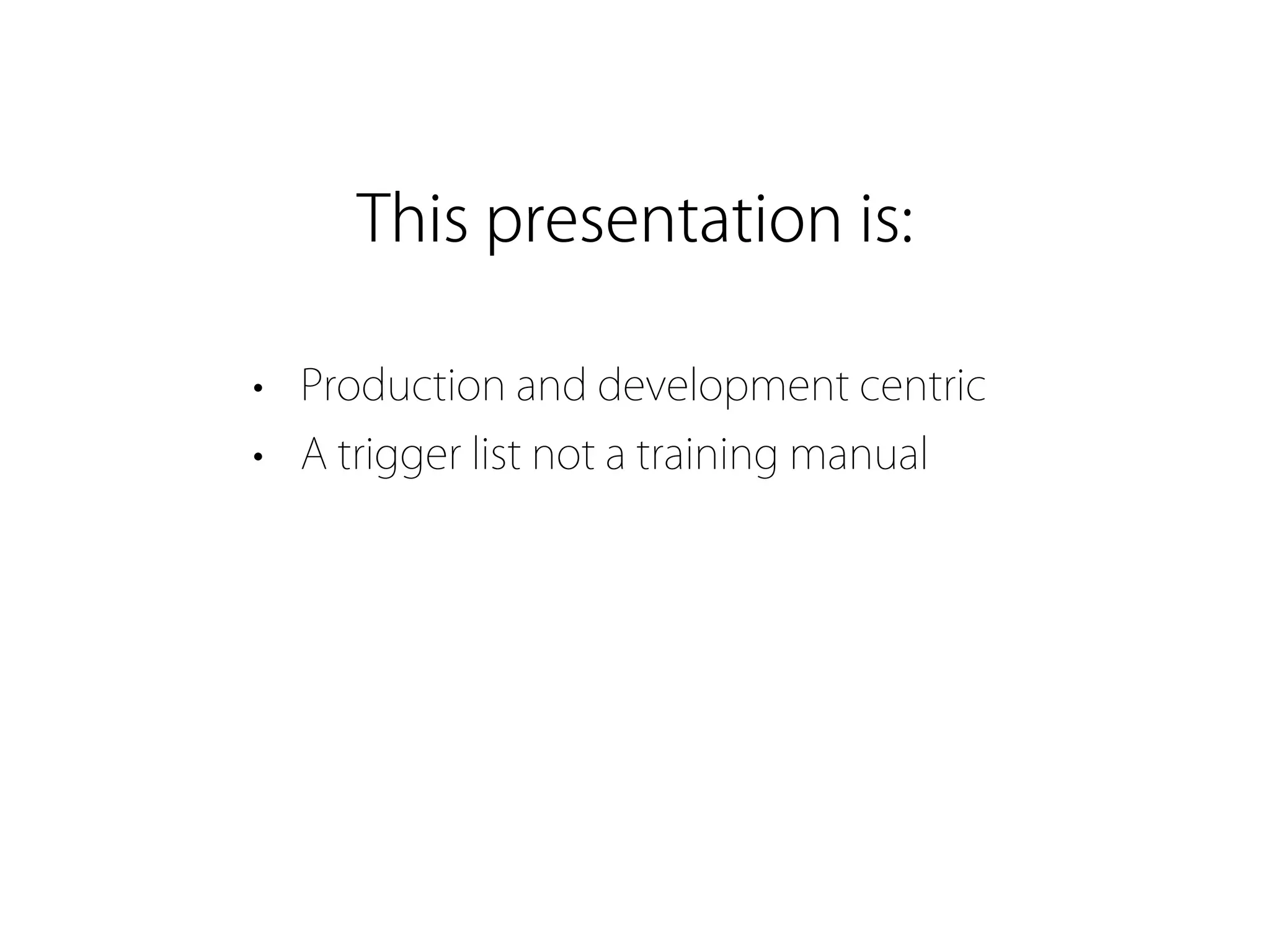 This presentation is:

• Production and development centric
• A trigger list not a training manual